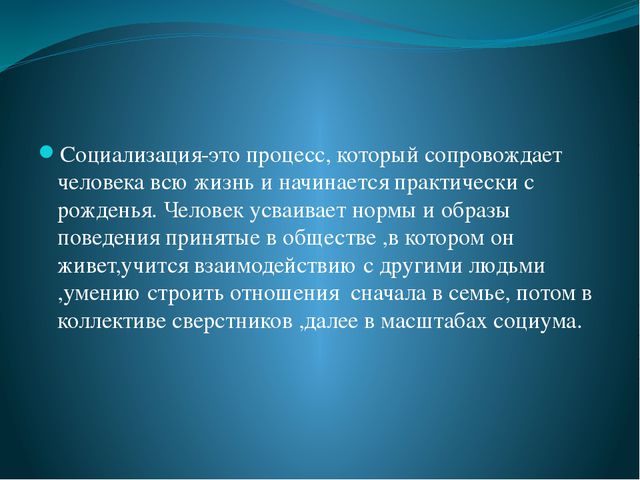 Социализация-это процесс, который сопровождает человека всю жизнь и начинается практически с рожденья. Человек усваивает нормы и образы поведения принятые в обществе ,в котором он живет,учится взаимодействию с другими людьми ,умению строить отношения  сначала в семье, потом в коллективе сверстников ,далее в масштабах социума.